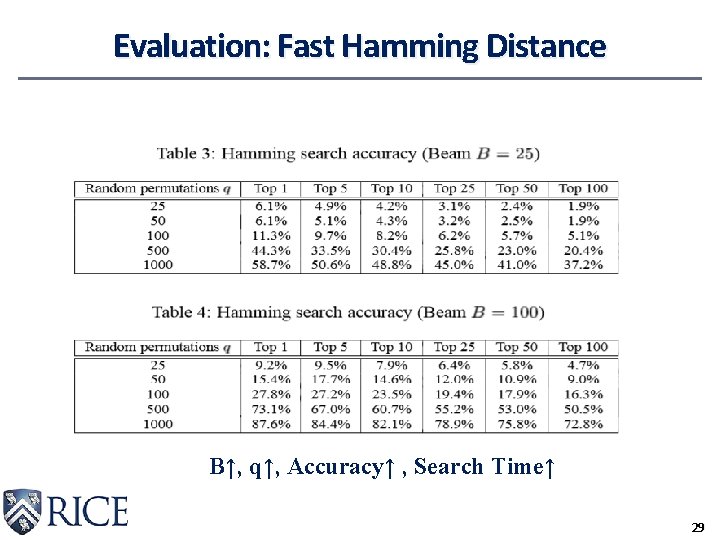 Evaluation: Fast Hamming Distance

Table 3: Hamming search accuracy (Beam $B = 25$)

| Random permutations $q$ | Top 1 | Top 5 | Top 10 | Top 25 | Top 50 | Top 100 |
|---|---|---|---|---|---|---|
| 25 | 6.1% | 4.9% | 4.2% | 3.1% | 2.4% | 1.9% |
| 50 | 6.1% | 5.1% | 4.3% | 3.2% | 2.5% | 1.9% |
| 100 | 11.3% | 9.7% | 8.2% | 6.2% | 5.7% | 5.1% |
| 500 | 44.3% | 33.5% | 30.4% | 25.8% | 23.0% | 20.4% |
| 1000 | 58.7% | 50.6% | 48.8% | 45.0% | 41.0% | 37.2% |

Table 4: Hamming search accuracy (Beam $B = 100$)

| Random permutations $q$ | Top 1 | Top 5 | Top 10 | Top 25 | Top 50 | Top 100 |
|---|---|---|---|---|---|---|
| 25 | 9.2% | 9.5% | 7.9% | 6.4% | 5.8% | 4.7% |
| 50 | 15.4% | 17.7% | 14.6% | 12.0% | 10.9% | 9.0% |
| 100 | 27.8% | 27.2% | 23.5% | 19.4% | 17.9% | 16.3% |
| 500 | 73.1% | 67.0% | 60.7% | 55.2% | 53.0% | 50.5% |
| 1000 | 87.6% | 84.4% | 82.1% | 78.9% | 75.8% | 72.8% |

B↑, q↑, Accuracy↑ , Search Time↑

RICE

29